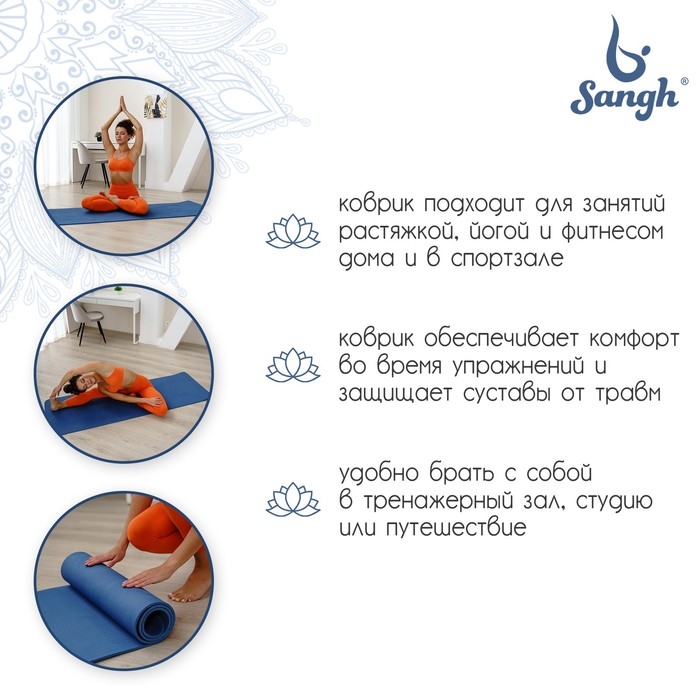 Sangh®

коврик подходит для занятий растяжкой, йогой и фитнесом дома и в спортзале

коврик обеспечивает комфорт во время упражнений и защищает суставы от травм

удобно брать с собой в тренажерный зал, студию или путешествие